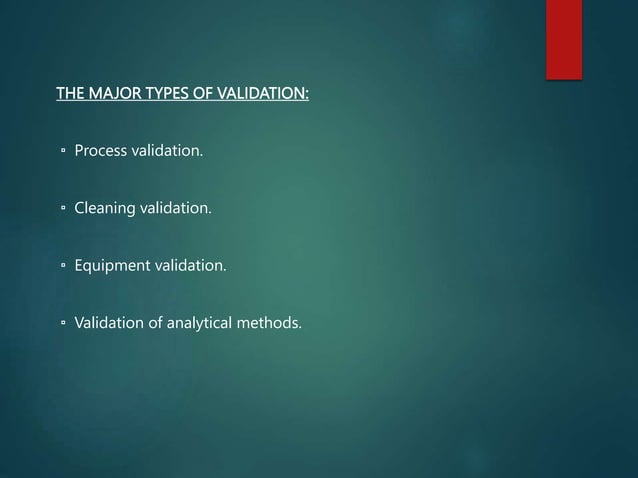 THE MAJOR TYPES OF VALIDATION:

▫ Process validation.

▫ Cleaning validation.

▫ Equipment validation.

▫ Validation of analytical methods.